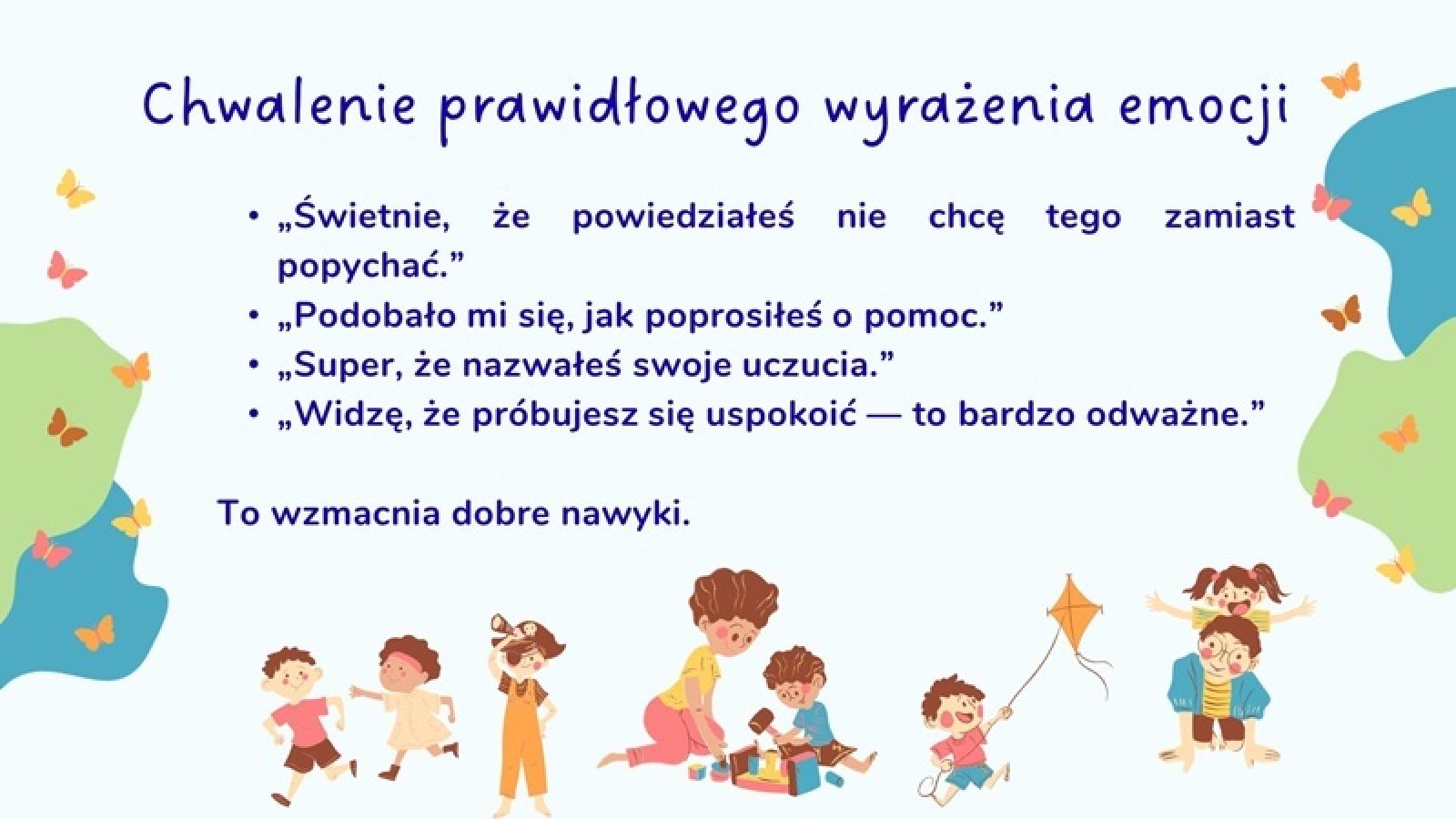 Chwalenie prawidłowego wyrażenia emocji

• „Świetnie, że powiedziałeś nie chcę tego zamiast popychać.”
• „Podobało mi się, jak poprosiłeś o pomoc.”
• „Super, że nazwałeś swoje uczucia.”
• „Widzę, że próbujesz się uspokoić — to bardzo odważne.”

To wzmacnia dobre nawyki.